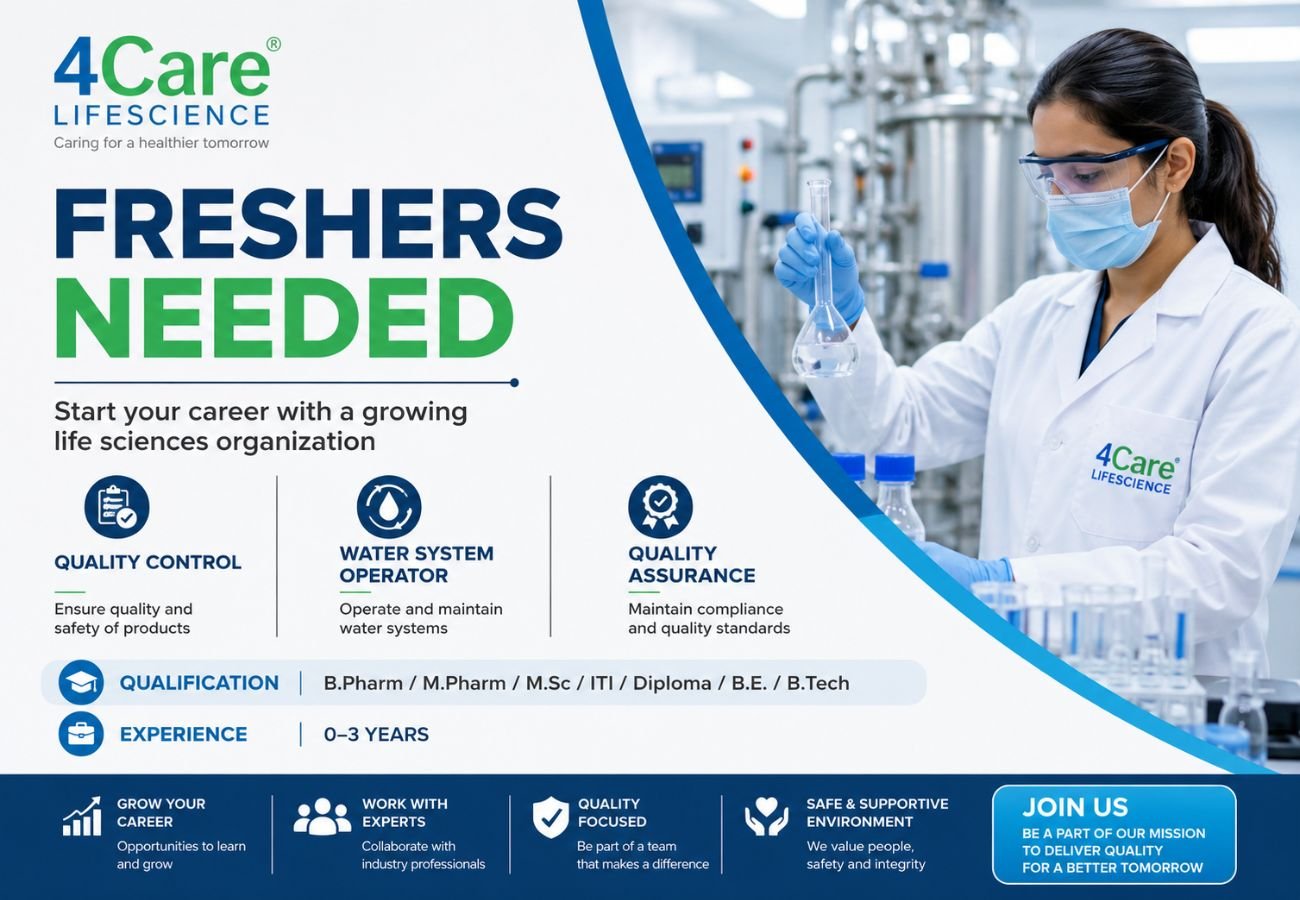 4Care®
LIFESCIENCE
Caring for a healthier tomorrow

FRESHERS
NEEDED

Start your career with a growing life sciences organization

QUALITY CONTROL
Ensure quality and safety of products

WATER SYSTEM OPERATOR
Operate and maintain water systems

QUALITY ASSURANCE
Maintain compliance and quality standards

QUALIFICATION | B.Pharm / M.Pharm / M.Sc / ITI / Diploma / B.E. / B.Tech

EXPERIENCE | 0–3 YEARS

4Care®
LIFESCIENCE

GROW YOUR CAREER
Opportunities to learn and grow

WORK WITH EXPERTS
Collaborate with industry professionals

QUALITY FOCUSED
Be part of a team that makes a difference

SAFE & SUPPORTIVE ENVIRONMENT
We value people, safety and integrity

JOIN US
BE A PART OF OUR MISSION TO DELIVER QUALITY FOR A BETTER TOMORROW